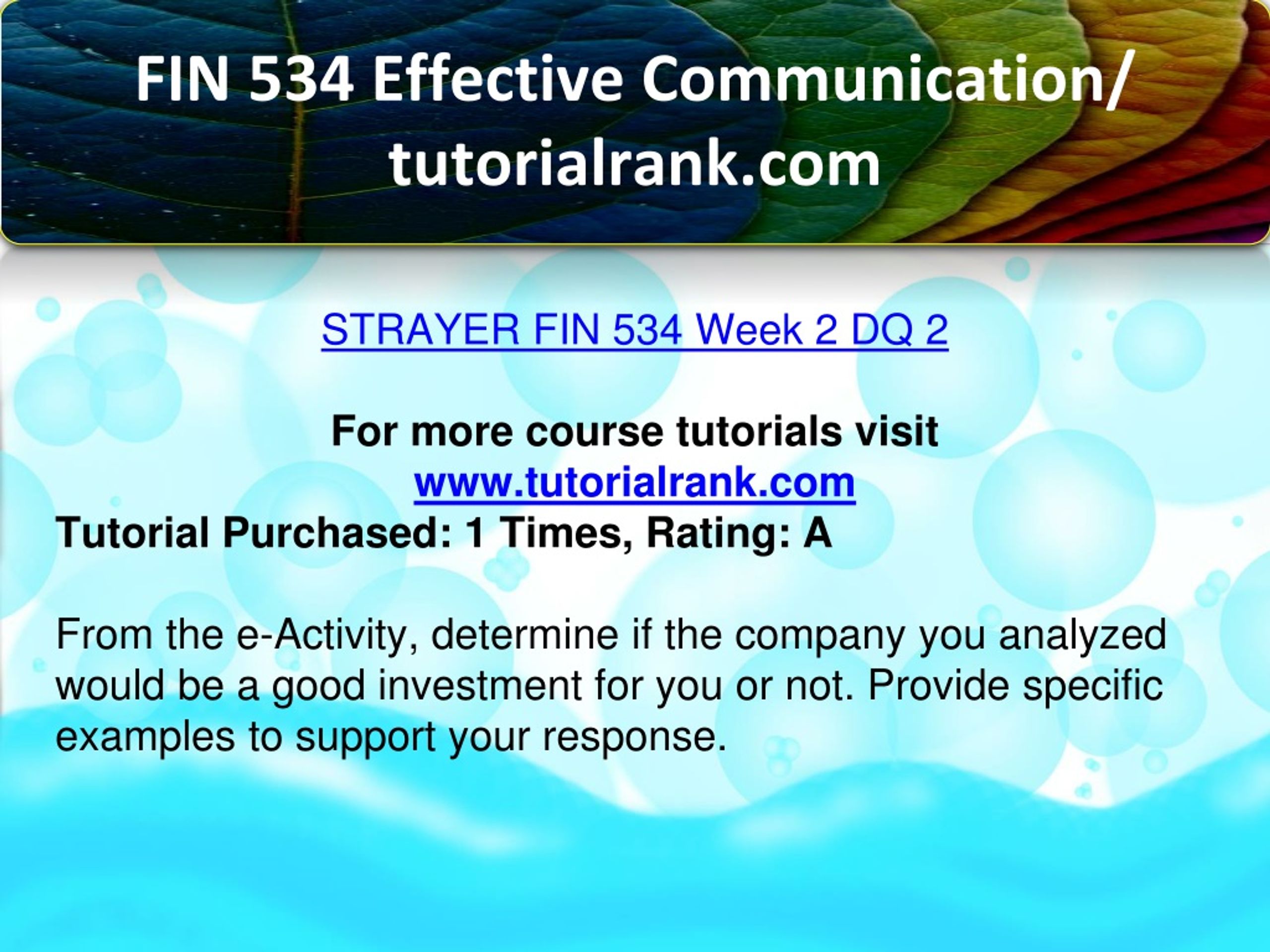 FIN 534 Effective Communication/ tutorialrank.com

STRAYER FIN 534 Week 2 DQ 2

For more course tutorials visit
www.tutorialrank.com
Tutorial Purchased: 1 Times, Rating: A

From the e-Activity, determine if the company you analyzed would be a good investment for you or not. Provide specific examples to support your response.